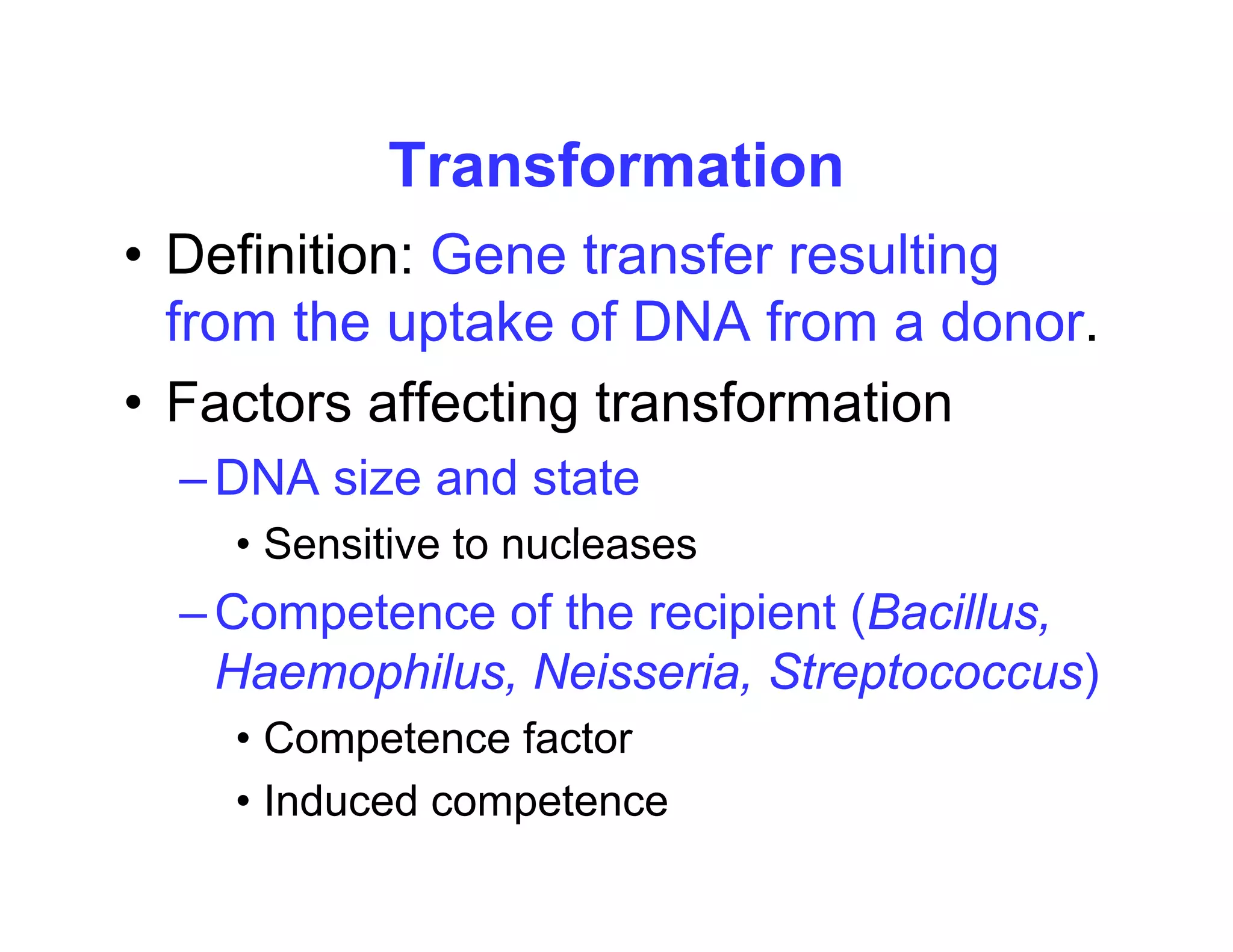 Transformation

• Definition: Gene transfer resulting from the uptake of DNA from a donor.

• Factors affecting transformation

– DNA size and state

• Sensitive to nucleases

– Competence of the recipient (Bacillus, Haemophilus, Neisseria, Streptococcus)

• Competence factor

• Induced competence